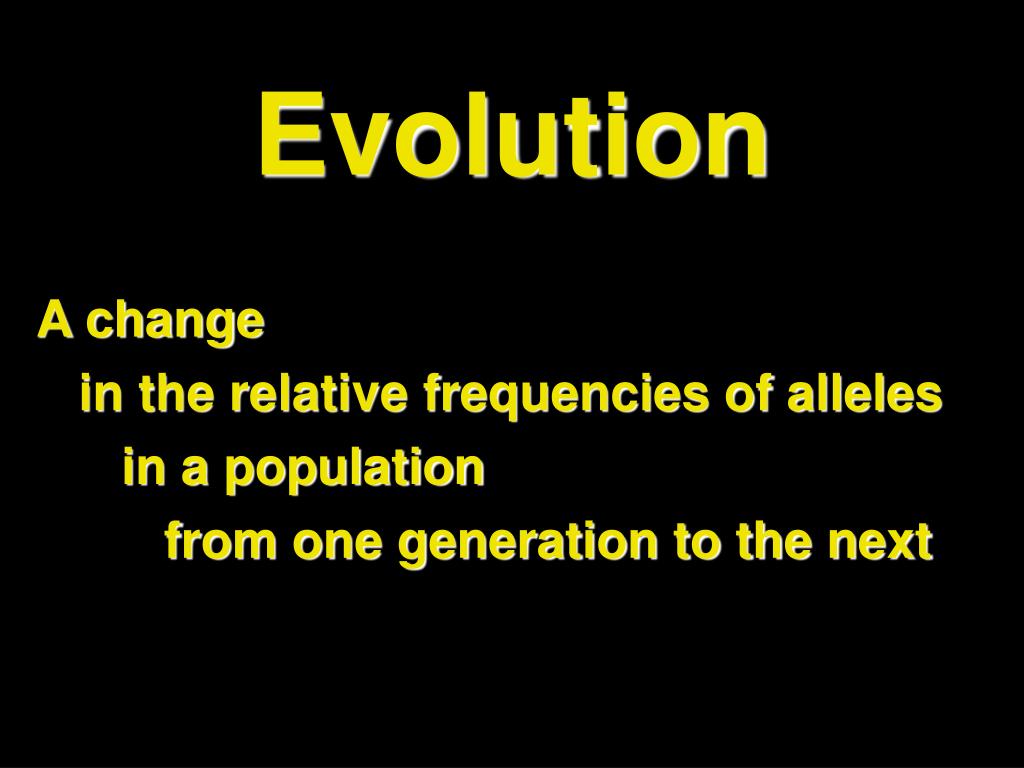 Evolution

A change
in the relative frequencies of alleles
in a population
from one generation to the next